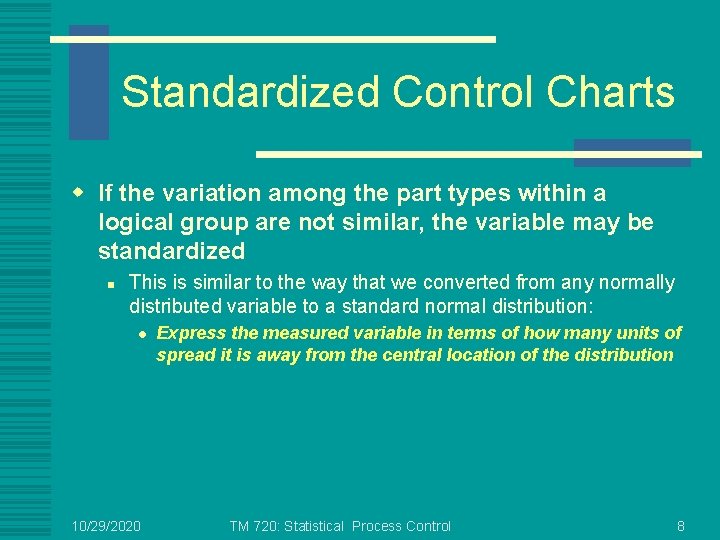 Standardized Control Charts

If the variation among the part types within a logical group are not similar, the variable may be standardized

This is similar to the way that we converted from any normally distributed variable to a standard normal distribution:

Express the measured variable in terms of how many units of spread it is away from the central location of the distribution

10/29/2020

TM 720: Statistical Process Control

8